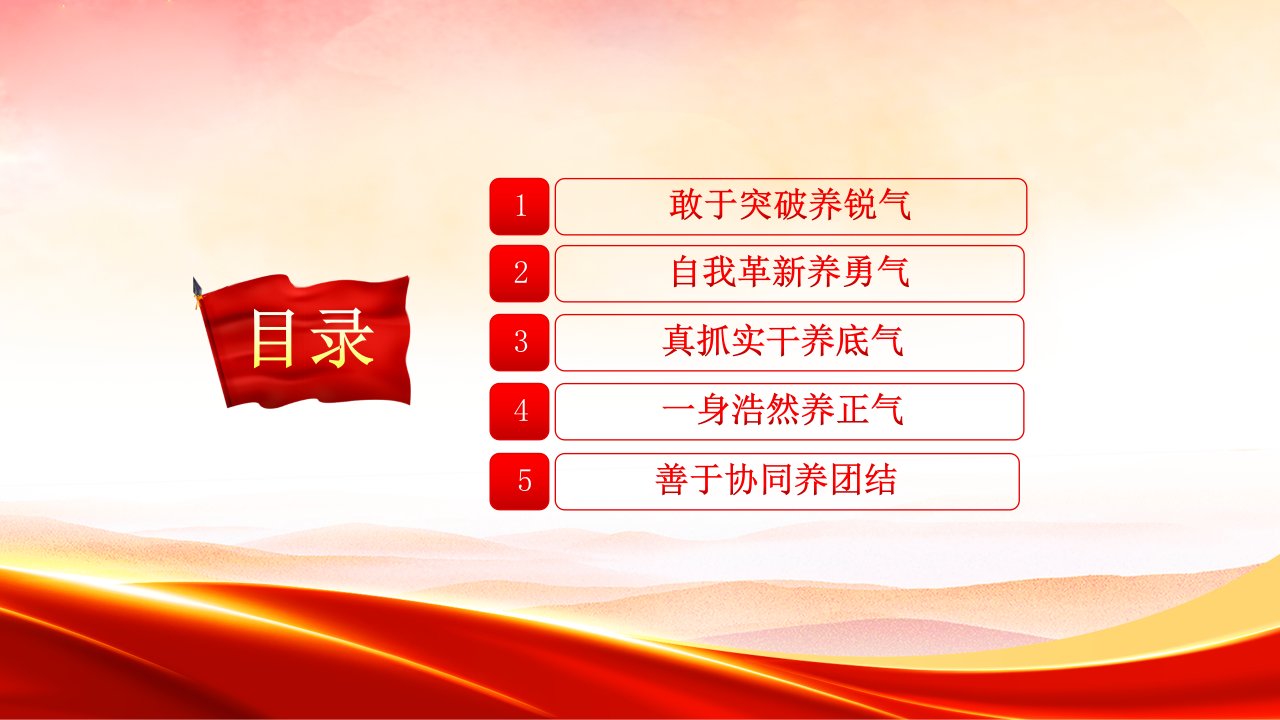 目录

1 敢于突破养锐气

2 自我革新养勇气

3 真抓实干养底气

4 一身浩然养正气

5 善于协同养团结